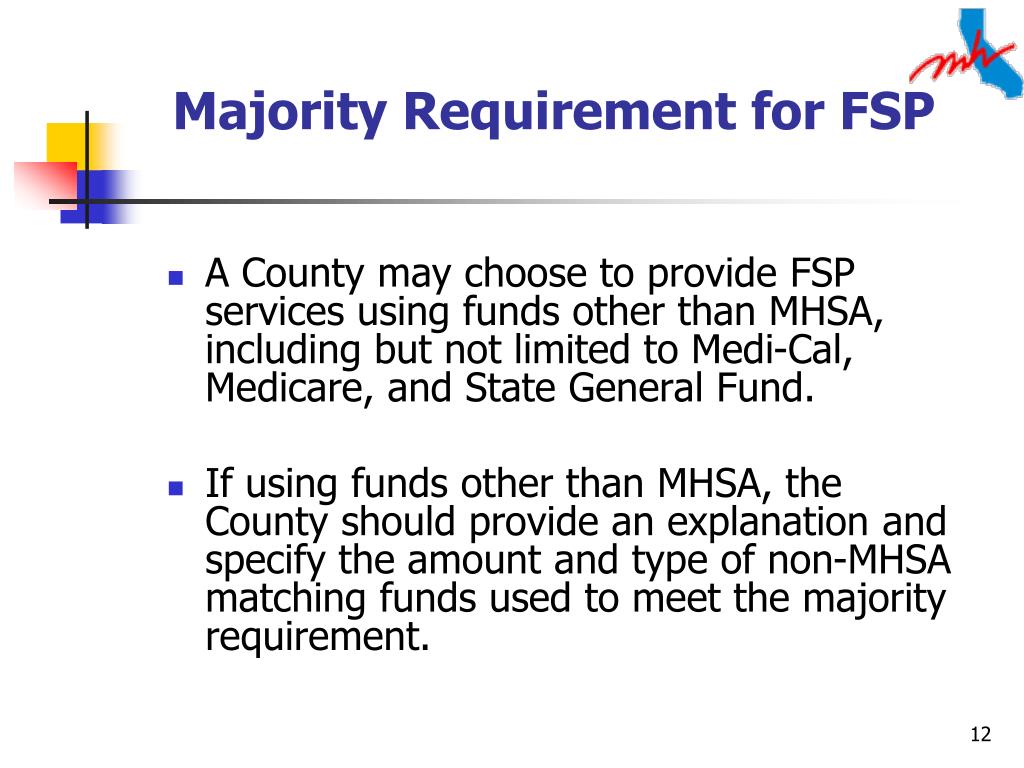 mh

Majority Requirement for FSP

A County may choose to provide FSP services using funds other than MHSA, including but not limited to Medi-Cal, Medicare, and State General Fund.

If using funds other than MHSA, the County should provide an explanation and specify the amount and type of non-MHSA matching funds used to meet the majority requirement.

12